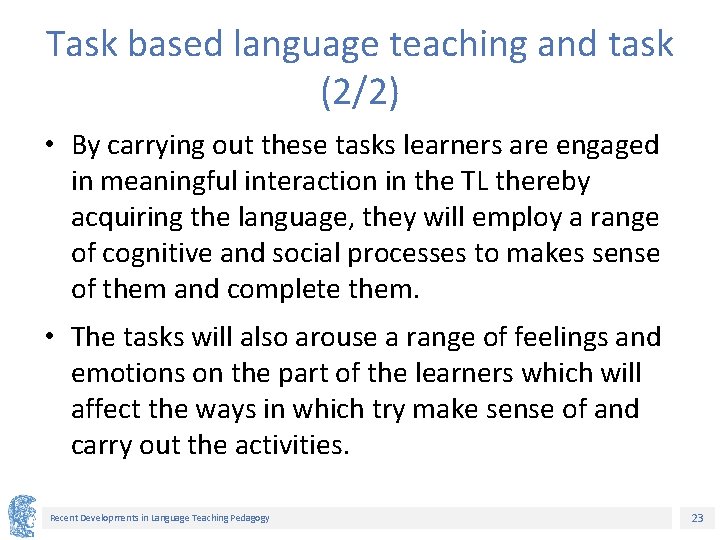 Task based language teaching and task (2/2)

• By carrying out these tasks learners are engaged in meaningful interaction in the TL thereby acquiring the language, they will employ a range of cognitive and social processes to makes sense of them and complete them.

• The tasks will also arouse a range of feelings and emotions on the part of the learners which will affect the ways in which try make sense of and carry out the activities.

Recent Developments in Language Teaching Pedagogy

23